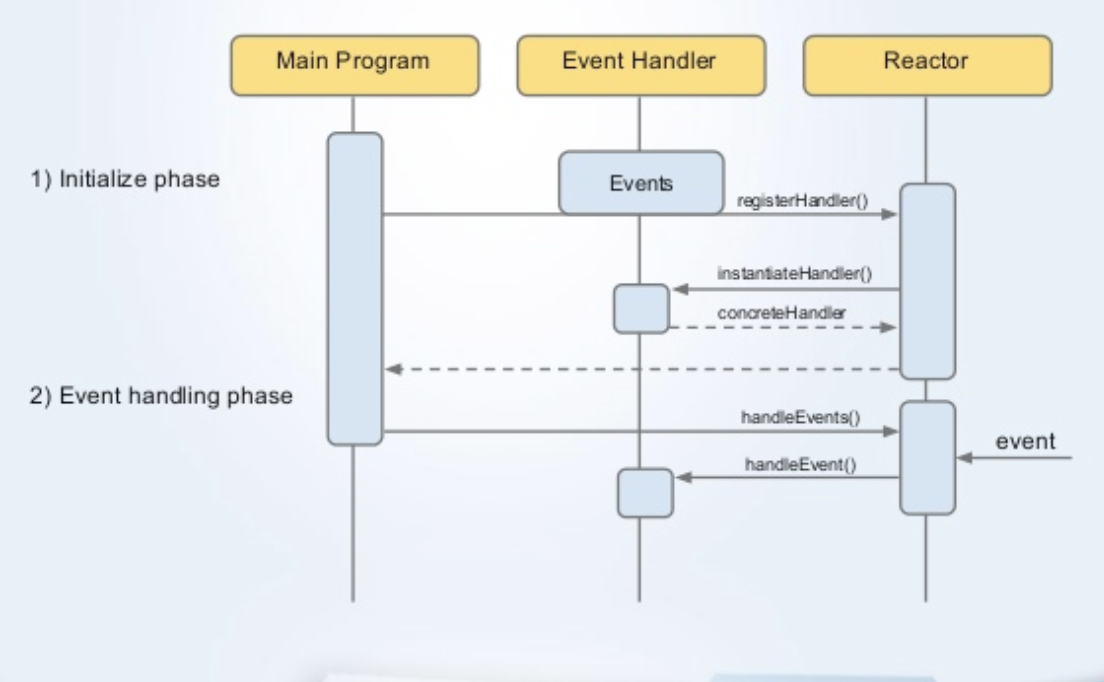 Main Program

Event Handler

Reactor

1) Initialize phase

Events

registerHandler()

instantiateHandler()

concreteHandler

2) Event handling phase

handleEvents()

event

handleEvent()